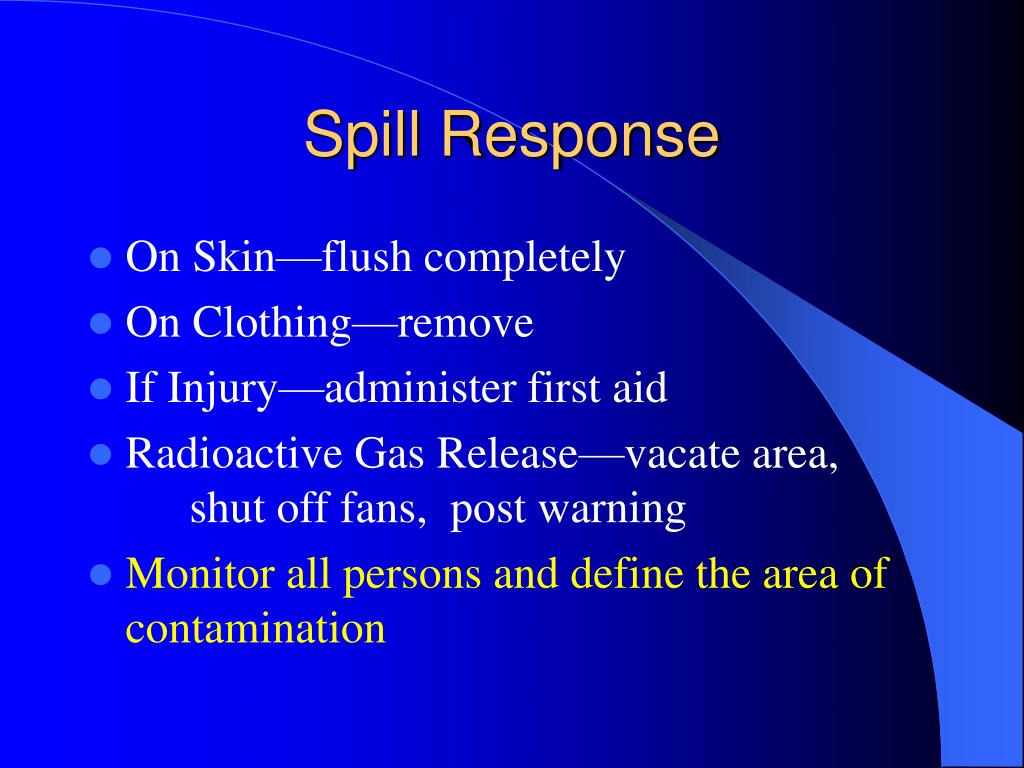 Spill Response

- On Skin—flush completely
- On Clothing—remove
- If Injury—administer first aid
- Radioactive Gas Release—vacate area, shut off fans, post warning
- Monitor all persons and define the area of contamination